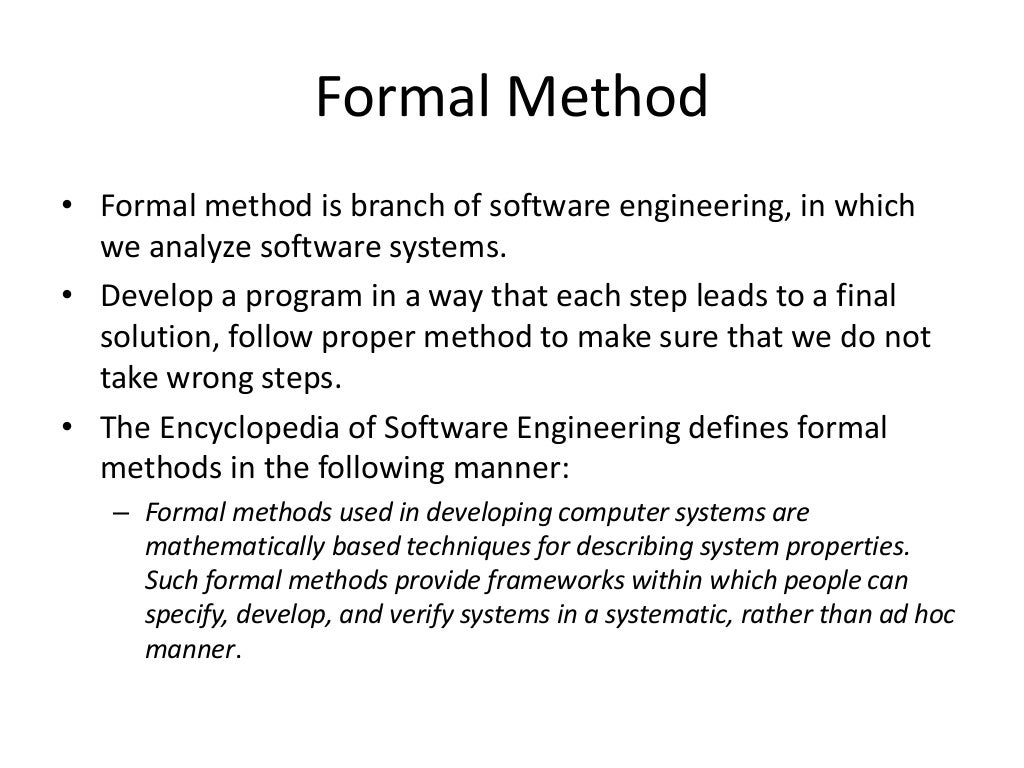 Formal Method

• Formal method is branch of software engineering, in which we analyze software systems.
• Develop a program in a way that each step leads to a final solution, follow proper method to make sure that we do not take wrong steps.
• The Encyclopedia of Software Engineering defines formal methods in the following manner:
– Formal methods used in developing computer systems are mathematically based techniques for describing system properties. Such formal methods provide frameworks within which people can specify, develop, and verify systems in a systematic, rather than ad hoc manner.